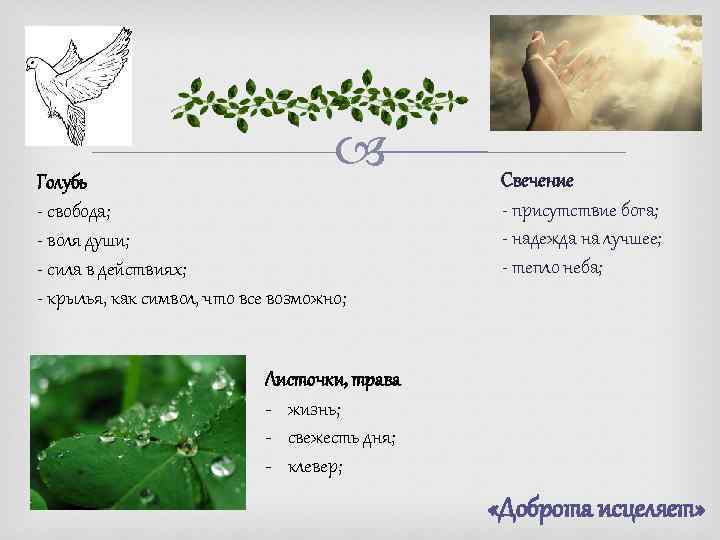 Голубь
- свобода;
- воля души;
- сила в действиях;
- крылья, как символ, что все возможно;

Свечение
- присутствие бога;
- надежда на лучшее;
- тепло неба;

Листочки, трава
- жизнь;
- свежесть дня;
- клевер;

«Доброта исцеляет»